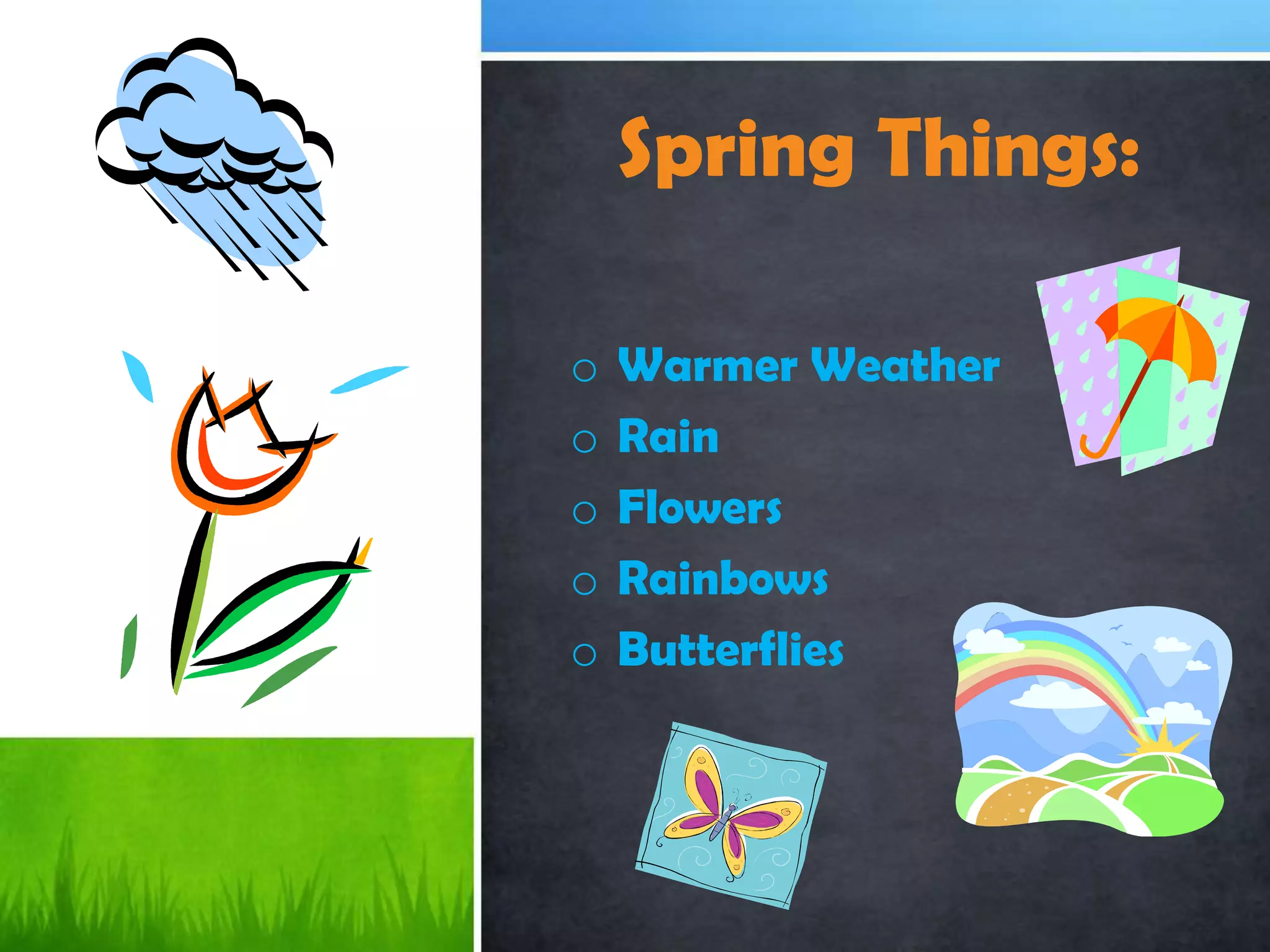 Spring Things:

○ Warmer Weather
○ Rain
○ Flowers
○ Rainbows
○ Butterflies